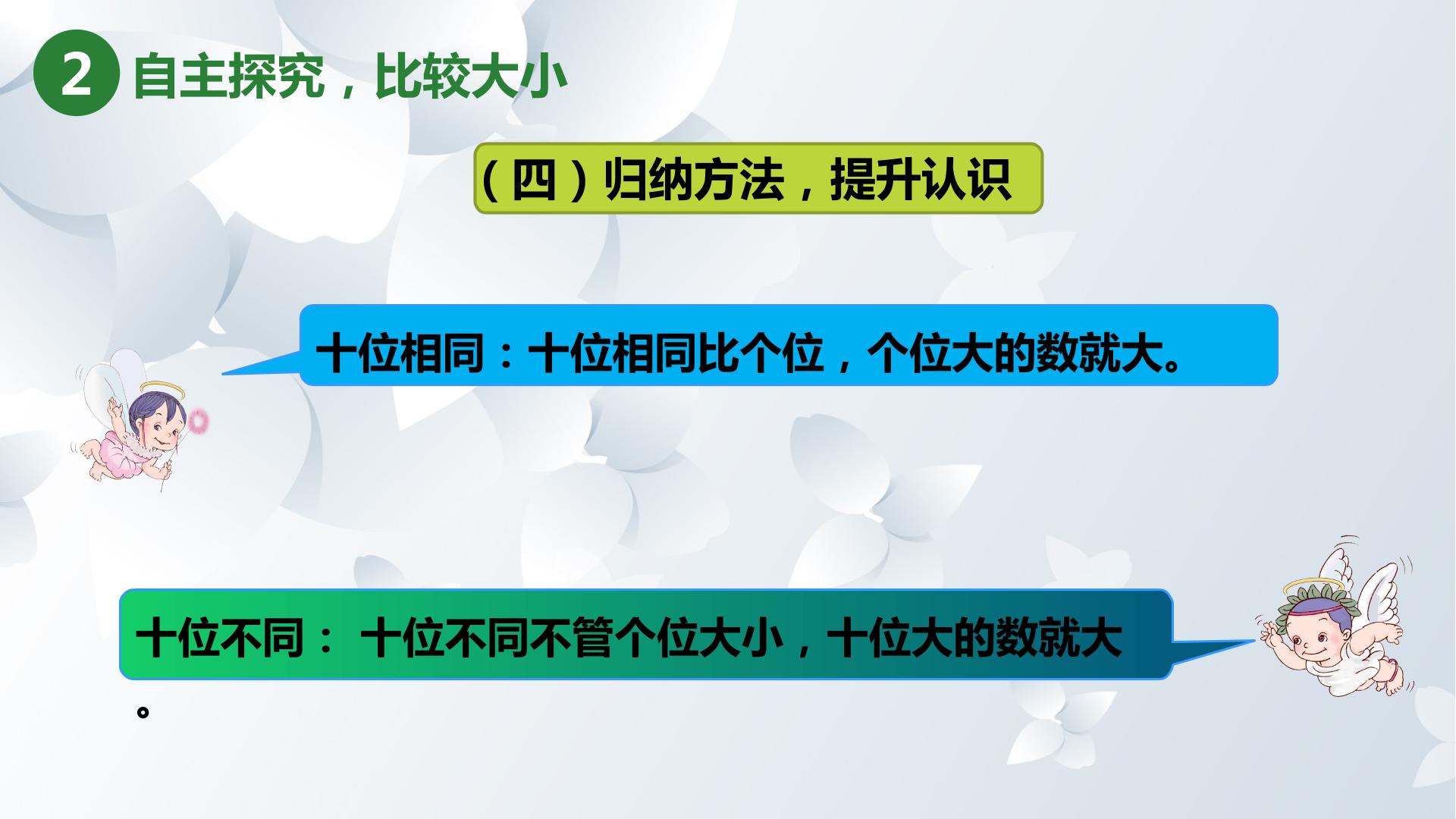 2 自主探究，比较大小

（四）归纳方法，提升认识

十位相同：十位相同比个位，个位大的数就大。

十位不同：十位不同不管个位大小，十位大的数就大。